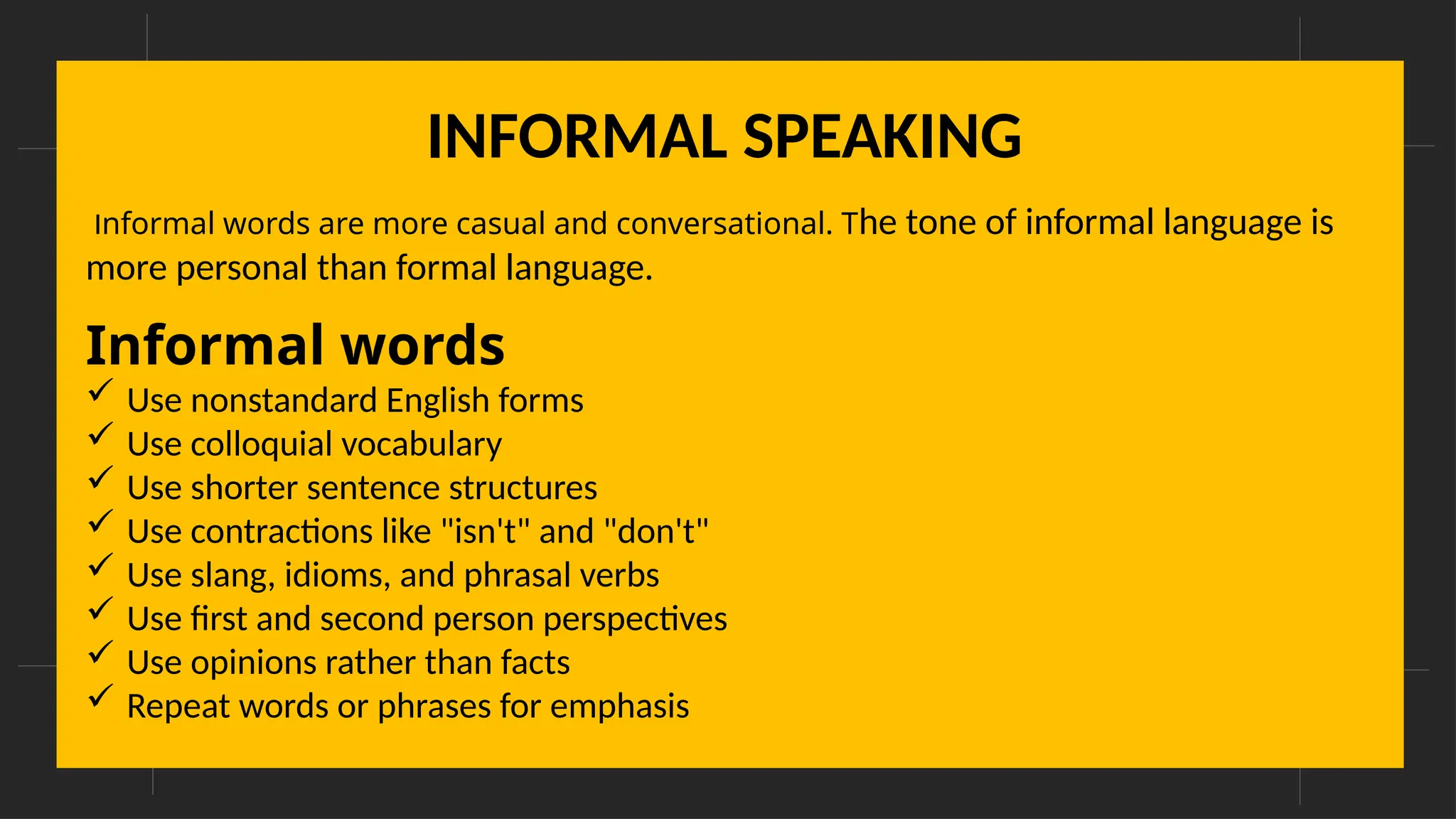 INFORMAL SPEAKING

Informal words are more casual and conversational. The tone of informal language is more personal than formal language.

Informal words

✓ Use nonstandard English forms
✓ Use colloquial vocabulary
✓ Use shorter sentence structures
✓ Use contractions like "isn't" and "don't"
✓ Use slang, idioms, and phrasal verbs
✓ Use first and second person perspectives
✓ Use opinions rather than facts
✓ Repeat words or phrases for emphasis